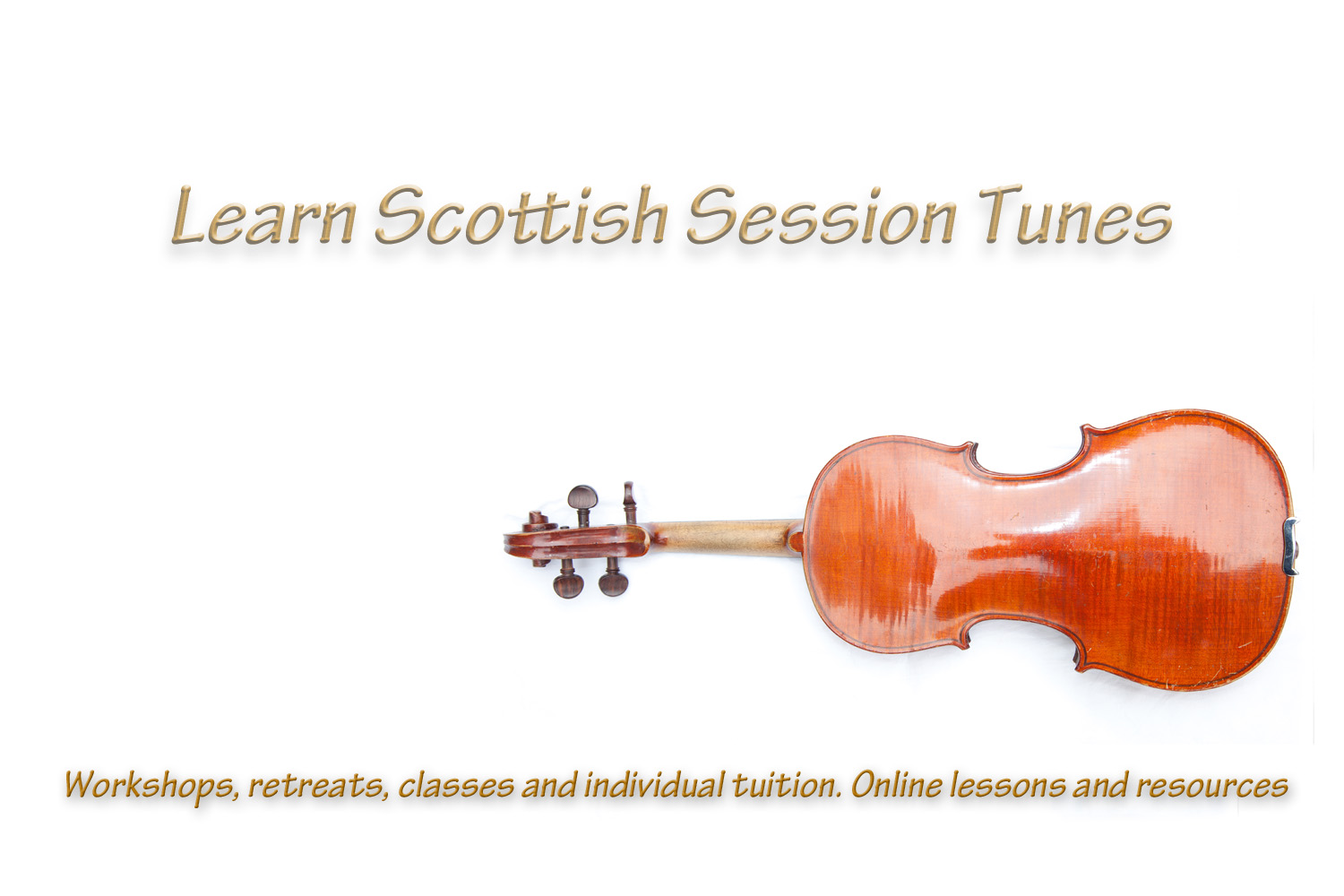 Learn Scottish Session Tunes

Workshops, retreats, classes and individual tuition. Online lessons and resources